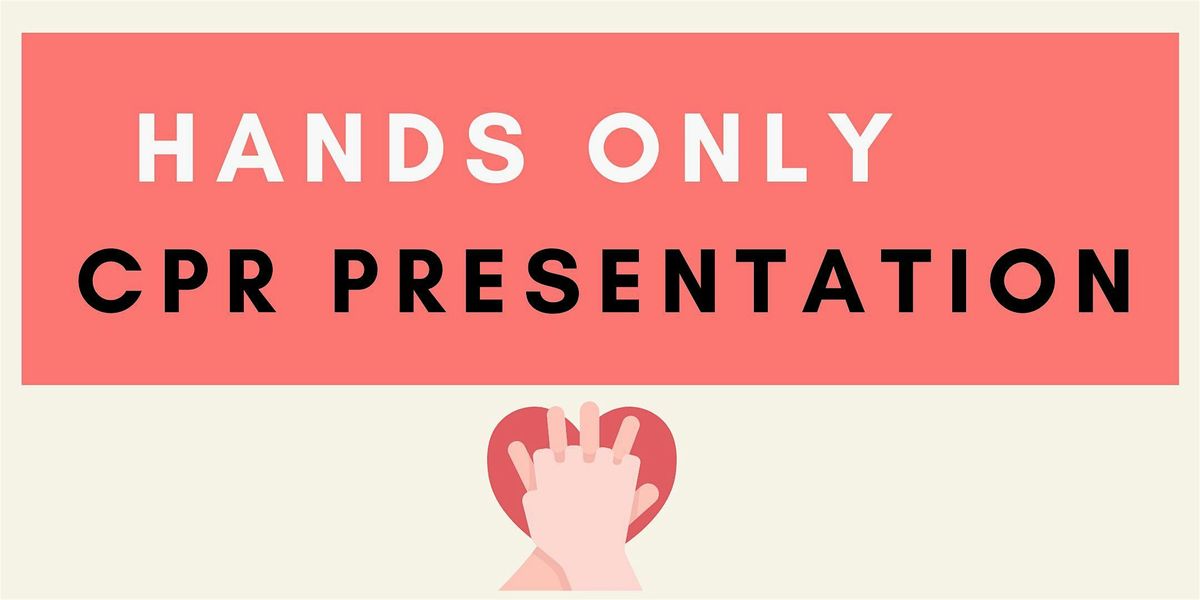 HANDS ONLY
CPR PRESENTATION